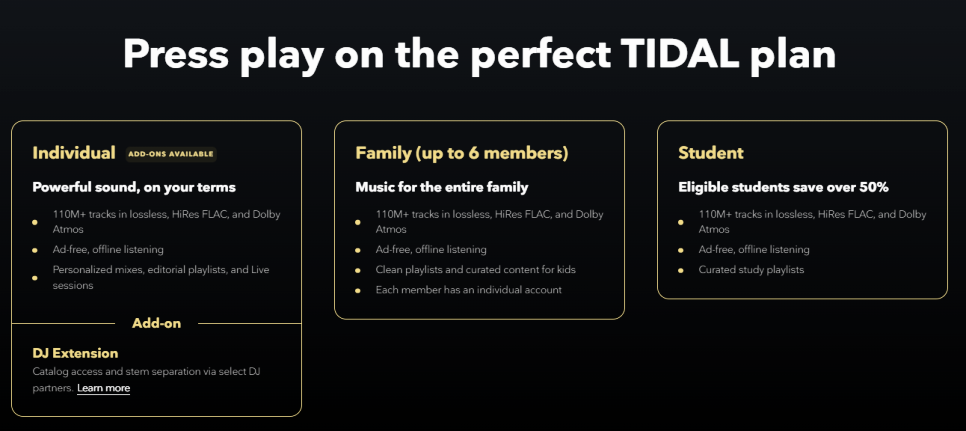 Press play on the perfect TIDAL plan

Individual ADD-ONS AVAILABLE

Powerful sound, on your terms

- 110M+ tracks in lossless, HiRes FLAC, and Dolby Atmos
- Ad-free, offline listening
- Personalized mixes, editorial playlists, and Live sessions

Add-on

DJ Extension

Catalog access and stem separation via select DJ partners. Learn more

Family (up to 6 members)

Music for the entire family

- 110M+ tracks in lossless, HiRes FLAC, and Dolby Atmos
- Ad-free, offline listening
- Clean playlists and curated content for kids
- Each member has an individual account

Student

Eligible students save over 50%

- 110M+ tracks in lossless, HiRes FLAC, and Dolby Atmos
- Ad-free, offline listening
- Curated study playlists